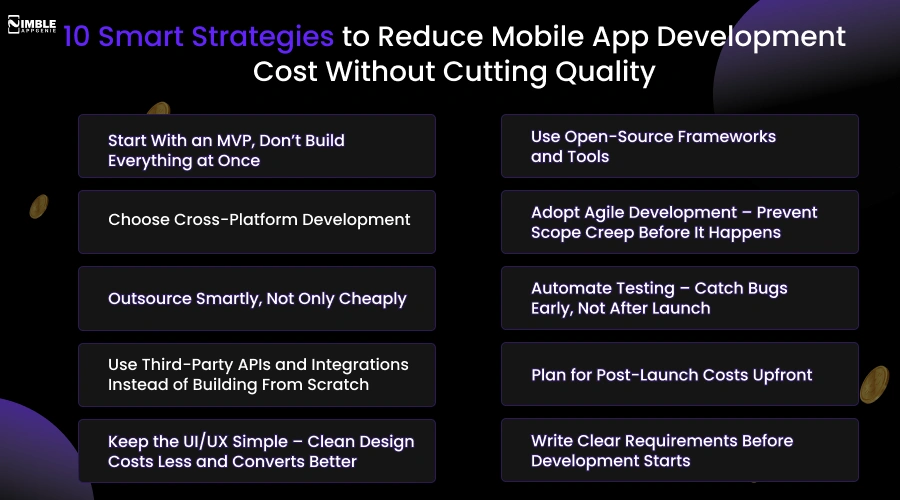 NIMBLE APPGENIE

10 Smart Strategies to Reduce Mobile App Development Cost Without Cutting Quality

Start With an MVP, Don't Build Everything at Once

Choose Cross-Platform Development

Outsource Smartly, Not Only Cheaply

Use Third-Party APIs and Integrations Instead of Building From Scratch

Keep the UI/UX Simple – Clean Design Costs Less and Converts Better

Use Open-Source Frameworks and Tools

Adopt Agile Development – Prevent Scope Creep Before It Happens

Automate Testing – Catch Bugs Early, Not After Launch

Plan for Post-Launch Costs Upfront

Write Clear Requirements Before Development Starts